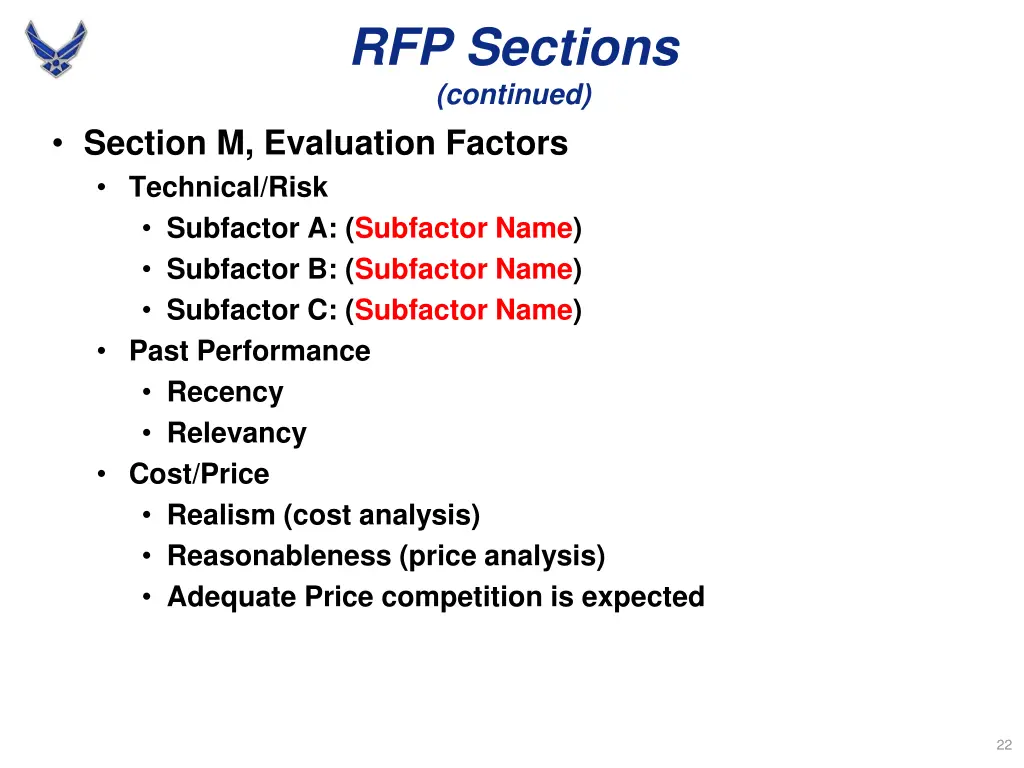 RFP Sections
(continued)

• Section M, Evaluation Factors
  • Technical/Risk
    • Subfactor A: (Subfactor Name)
    • Subfactor B: (Subfactor Name)
    • Subfactor C: (Subfactor Name)
  • Past Performance
    • Recency
    • Relevancy
  • Cost/Price
    • Realism (cost analysis)
    • Reasonableness (price analysis)
    • Adequate Price competition is expected

22